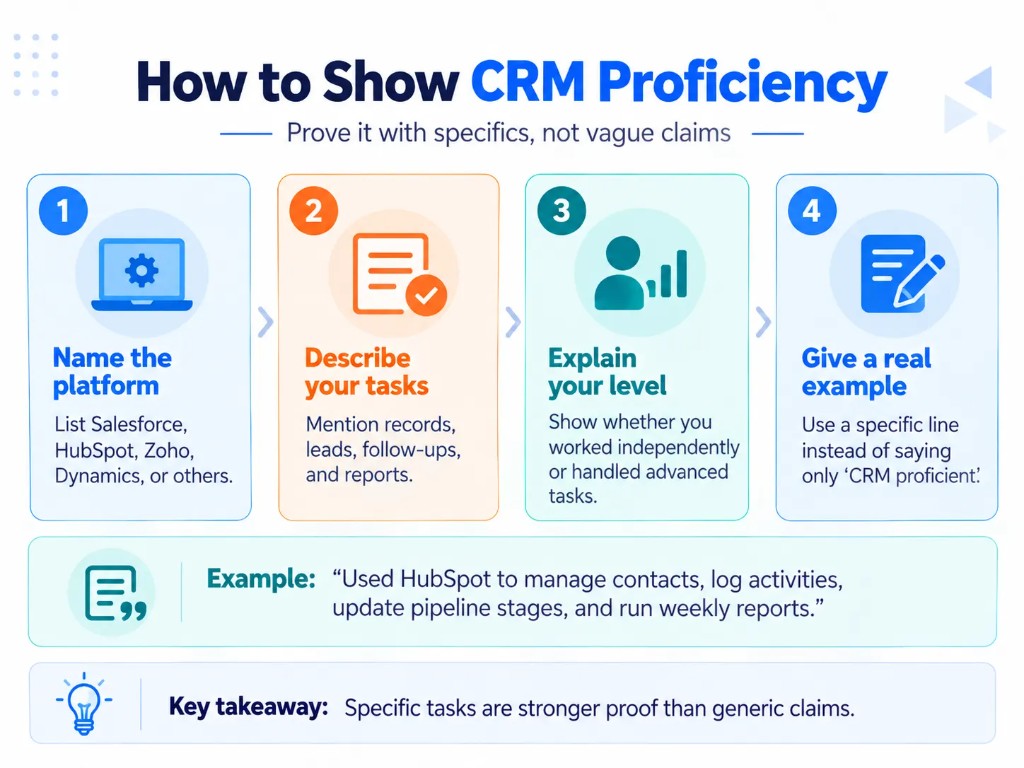 How to Show CRM Proficiency

Prove it with specifics, not vague claims

1

Name the platform

List Salesforce, HubSpot, Zoho, Dynamics, or others.

2

Describe your tasks

Mention records, leads, follow-ups, and reports.

3

Explain your level

Show whether you worked independently or handled advanced tasks.

4

Give a real example

Use a specific line instead of saying only 'CRM proficient'.

Example: "Used HubSpot to manage contacts, log activities, update pipeline stages, and run weekly reports."

Key takeaway: Specific tasks are stronger proof than generic claims.